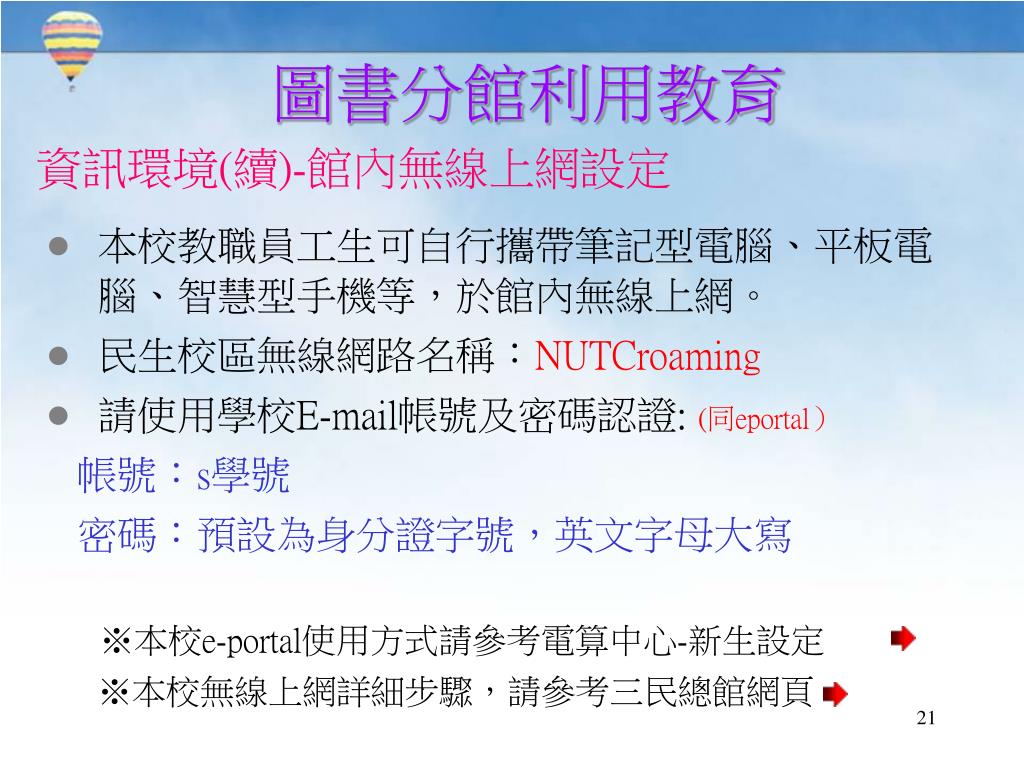 圖書分館利用教育

資訊環境(續)-館內無線上網設定

● 本校教職員工生可自行攜帶筆記型電腦、平板電腦、智慧型手機等，於館內無線上網。

● 民生校區無線網路名稱：NUTCroaming

● 請使用學校E-mail帳號及密碼認證: (同eportal )

帳號：s學號

密碼：預設為身分證字號，英文字母大寫

※本校e-portal使用方式請參考電算中心-新生設定

※本校無線上網詳細步驟，請參考三民總館網頁

21